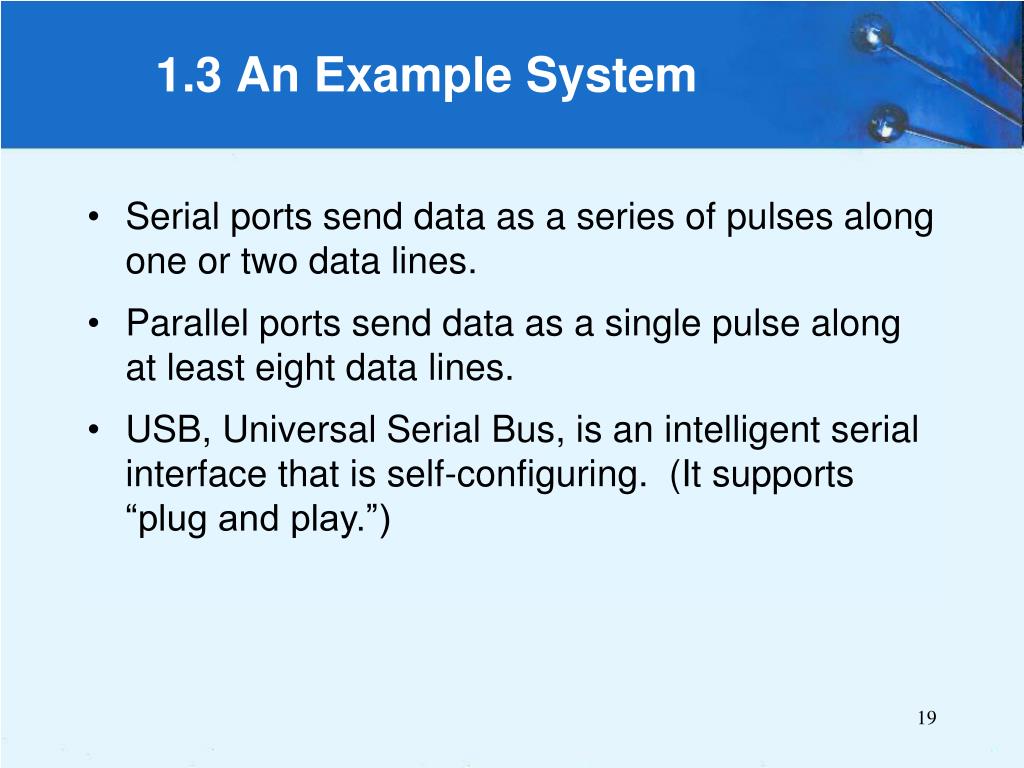 1.3 An Example System

• Serial ports send data as a series of pulses along one or two data lines.

• Parallel ports send data as a single pulse along at least eight data lines.

• USB, Universal Serial Bus, is an intelligent serial interface that is self-configuring. (It supports “plug and play.”)

19